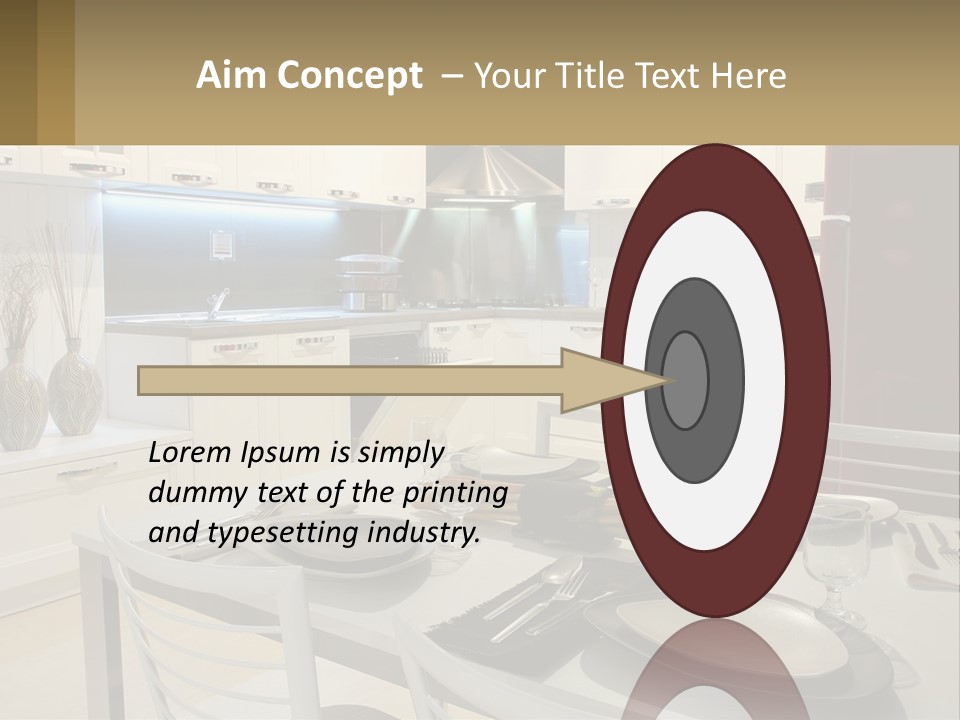 Aim Concept – Your Title Text Here

Lorem Ipsum is simply dummy text of the printing and typesetting industry.